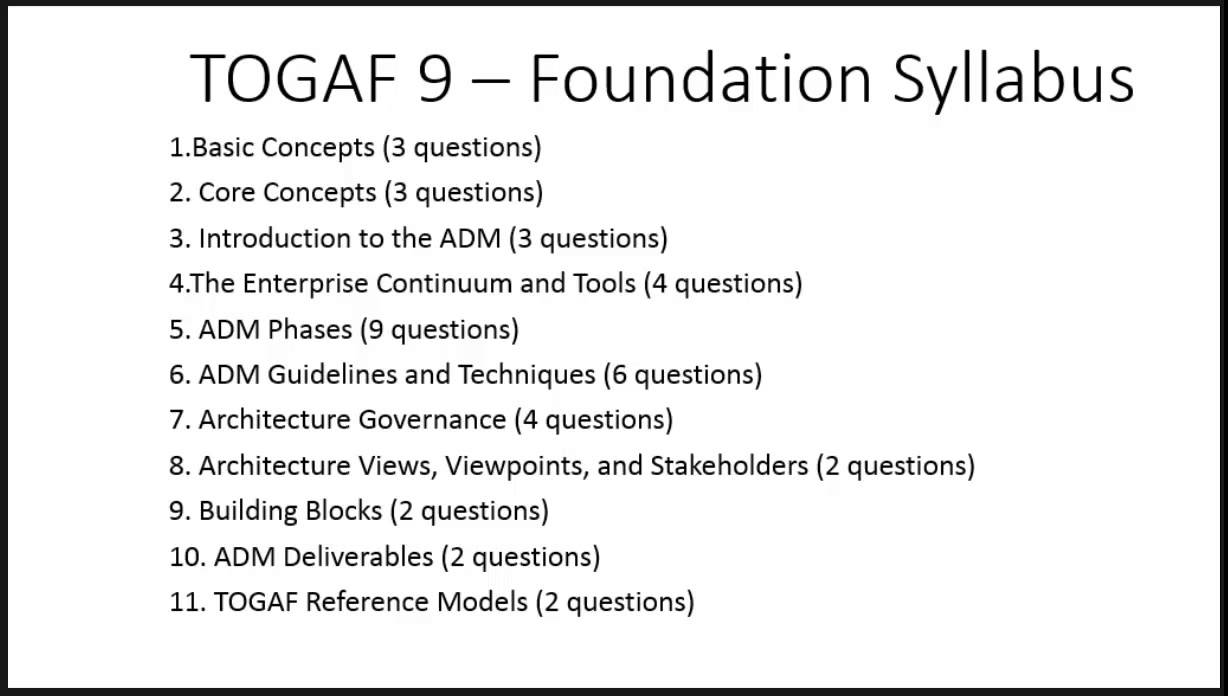 TOGAF 9 – Foundation Syllabus

1.Basic Concepts (3 questions)
2. Core Concepts (3 questions)
3. Introduction to the ADM (3 questions)
4.The Enterprise Continuum and Tools (4 questions)
5. ADM Phases (9 questions)
6. ADM Guidelines and Techniques (6 questions)
7. Architecture Governance (4 questions)
8. Architecture Views, Viewpoints, and Stakeholders (2 questions)
9. Building Blocks (2 questions)
10. ADM Deliverables (2 questions)
11. TOGAF Reference Models (2 questions)